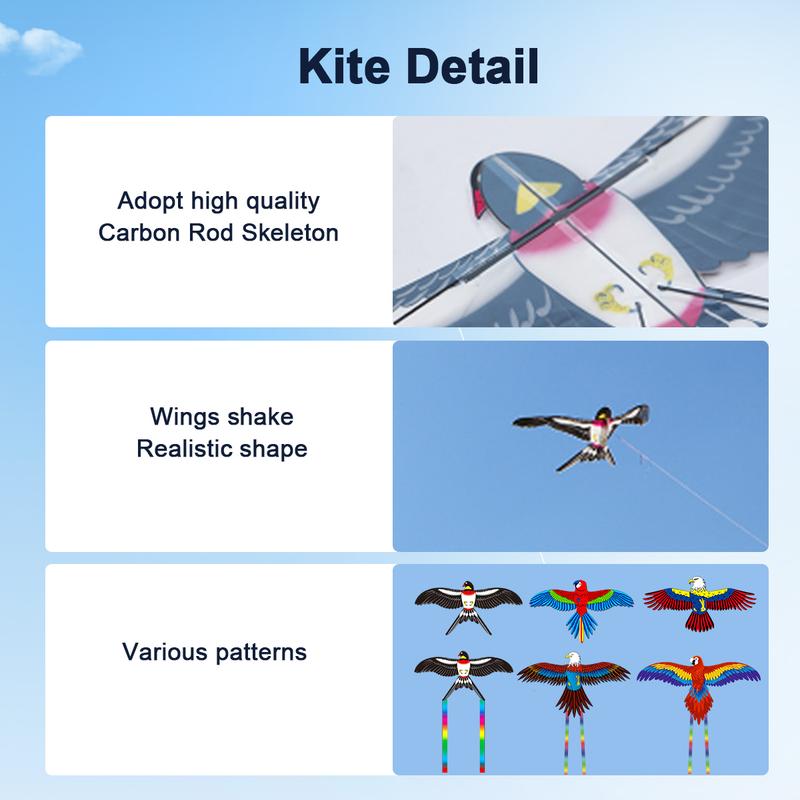 Kite Detail

Adopt high quality
Carbon Rod Skeleton

Wings shake
Realistic shape

Various patterns